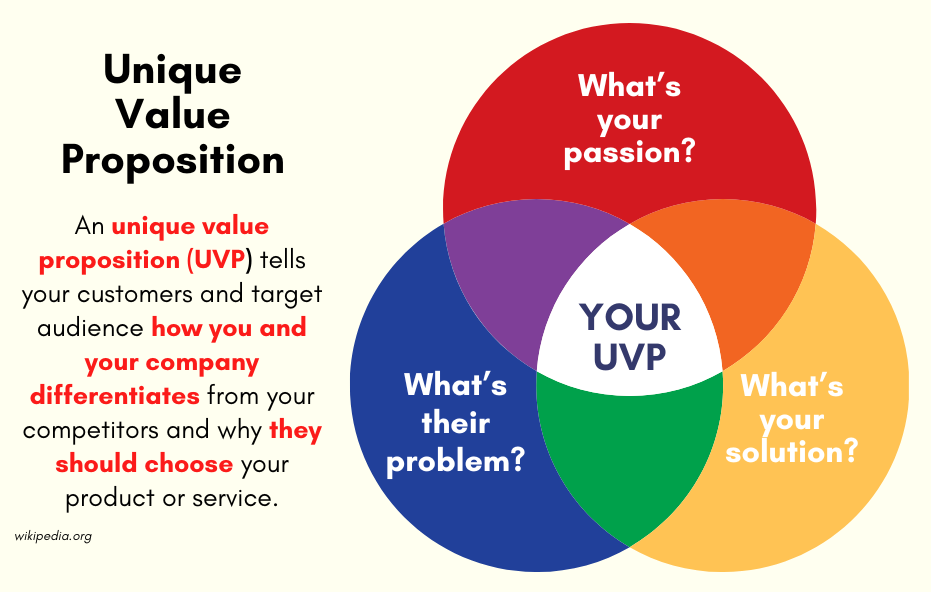 Unique Value Proposition

An unique value proposition (UVP) tells your customers and target audience how you and your company differentiates from your competitors and why they should choose your product or service.

wikipedia.org

What's your passion?

YOUR UVP

What's their problem?

What's your solution?